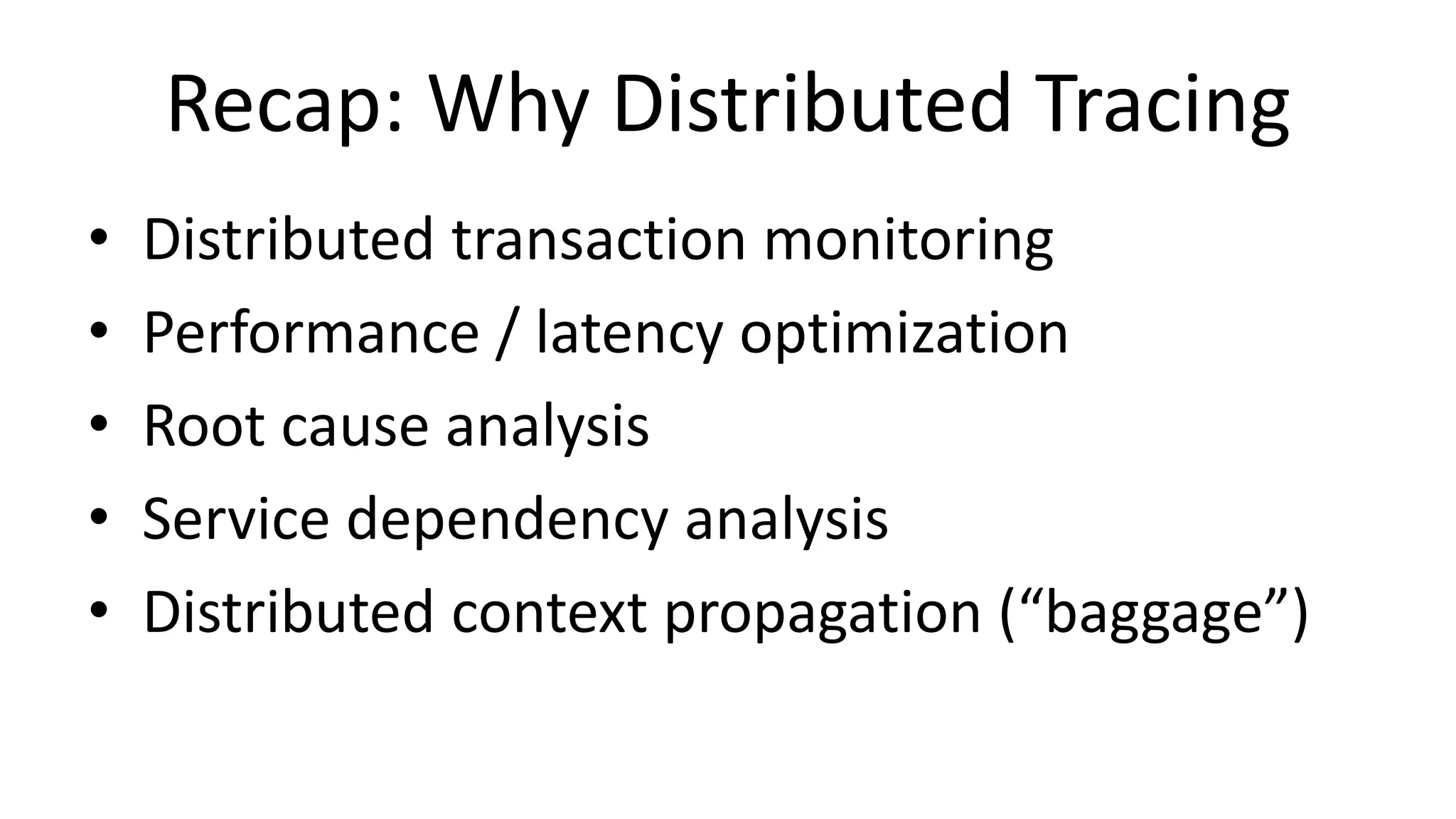 Recap: Why Distributed Tracing

• Distributed transaction monitoring
• Performance / latency optimization
• Root cause analysis
• Service dependency analysis
• Distributed context propagation (“baggage”)